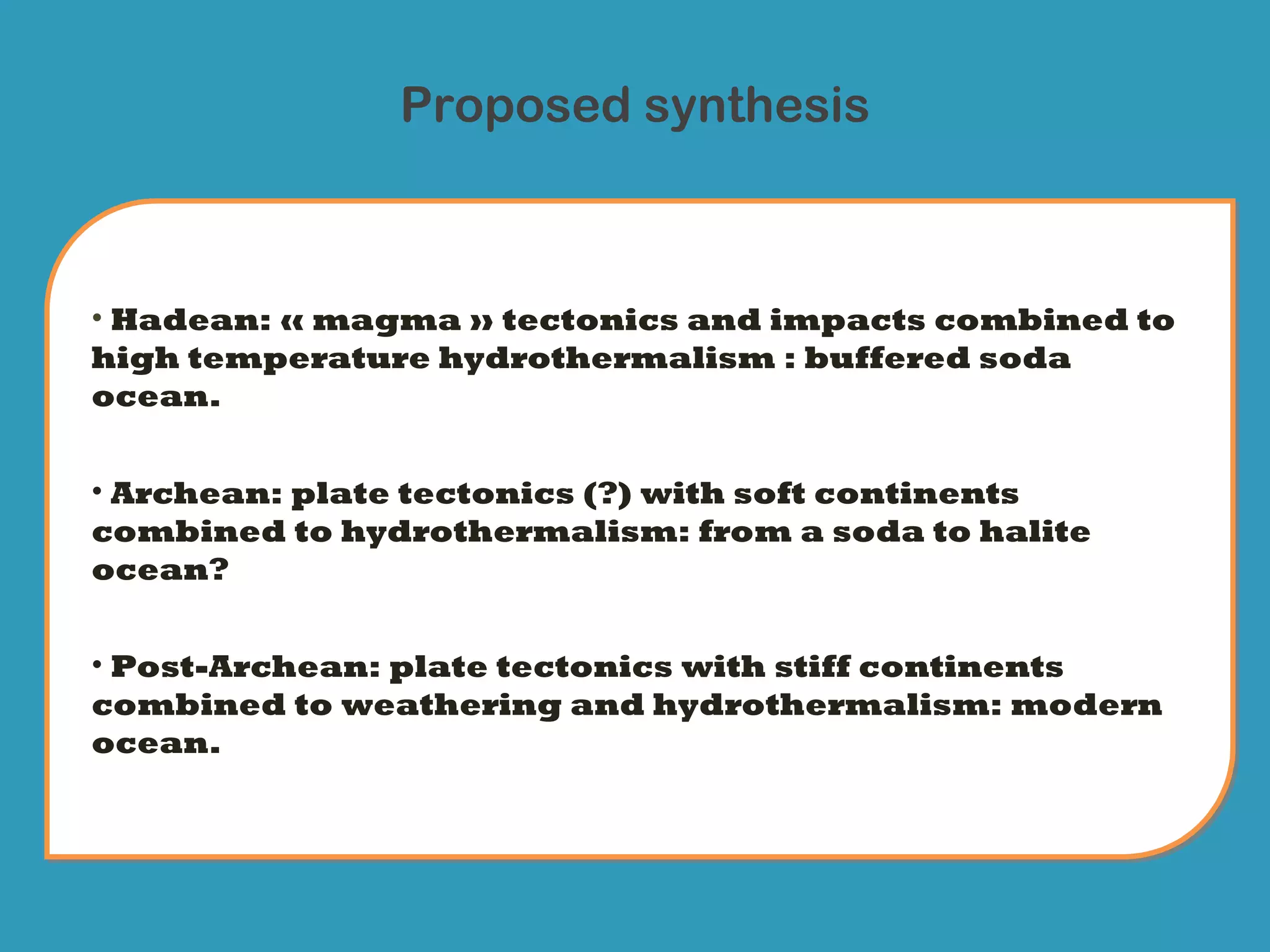 Proposed synthesis

• Hadean: « magma » tectonics and impacts combined to high temperature hydrothermalism : buffered soda ocean.

• Archean: plate tectonics (?) with soft continents combined to hydrothermalism: from a soda to halite ocean?

• Post-Archean: plate tectonics with stiff continents combined to weathering and hydrothermalism: modern ocean.